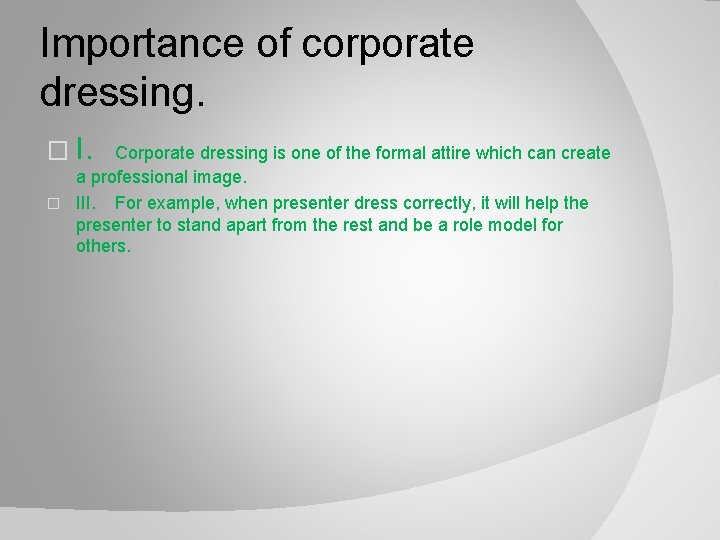 Importance of corporate dressing.

I. Corporate dressing is one of the formal attire which can create a professional image.

III. For example, when presenter dress correctly, it will help the presenter to stand apart from the rest and be a role model for others.